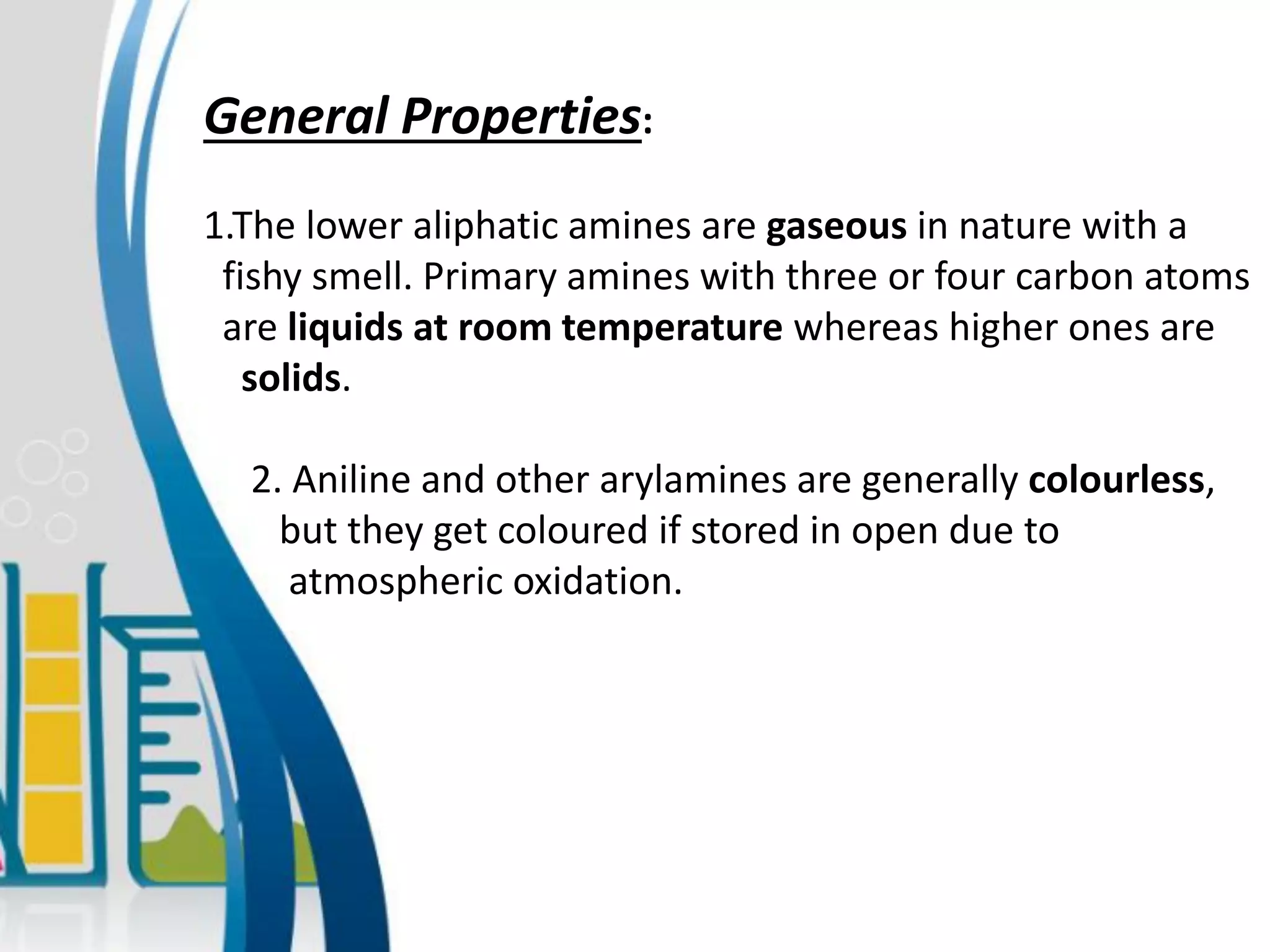 General Properties:

1.The lower aliphatic amines are gaseous in nature with a fishy smell. Primary amines with three or four carbon atoms are liquids at room temperature whereas higher ones are solids.

2. Aniline and other arylamines are generally colourless, but they get coloured if stored in open due to atmospheric oxidation.